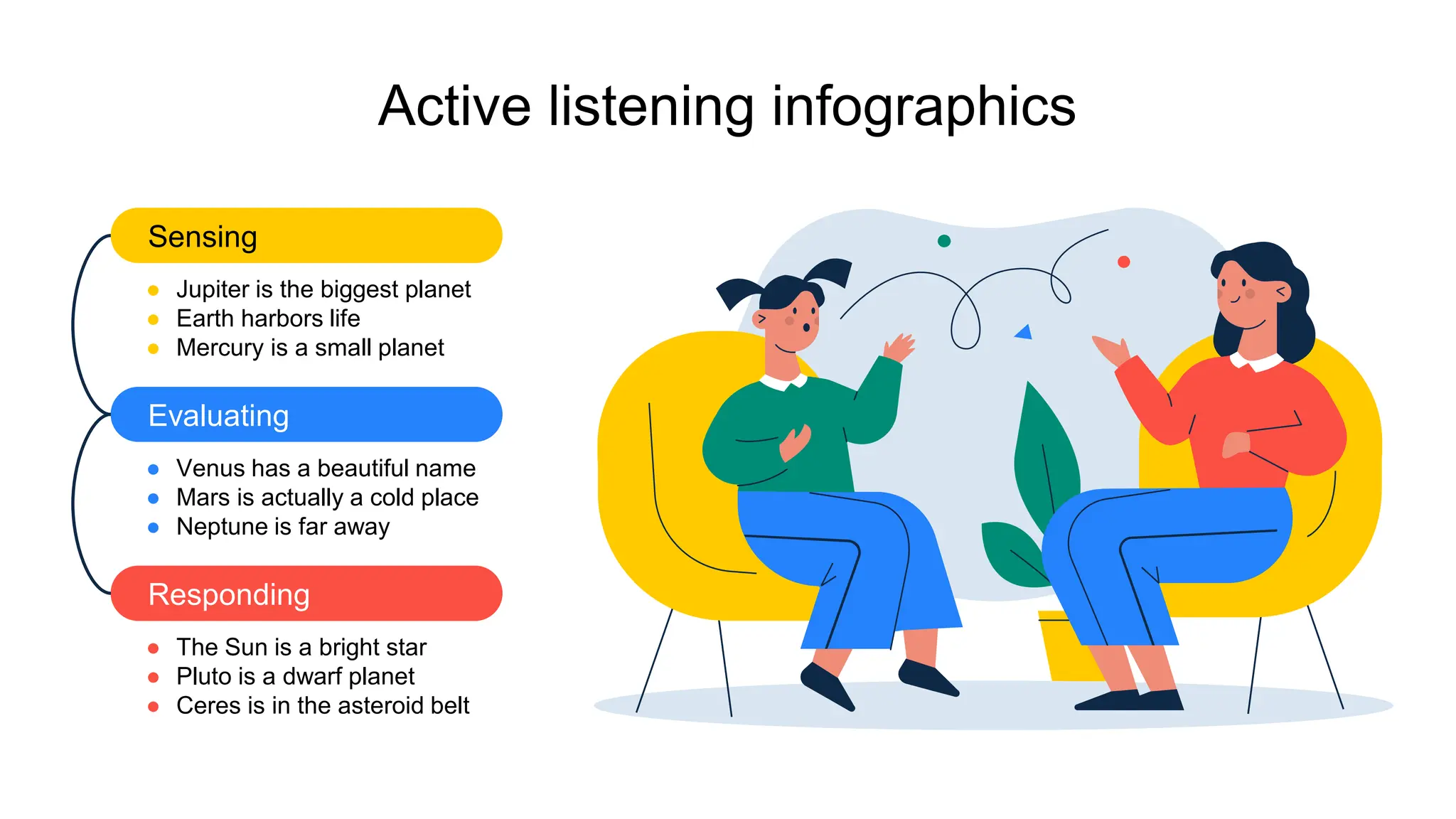 Active listening infographics

Sensing

- Jupiter is the biggest planet
- Earth harbors life
- Mercury is a small planet

Evaluating

- Venus has a beautiful name
- Mars is actually a cold place
- Neptune is far away

Responding

- The Sun is a bright star
- Pluto is a dwarf planet
- Ceres is in the asteroid belt